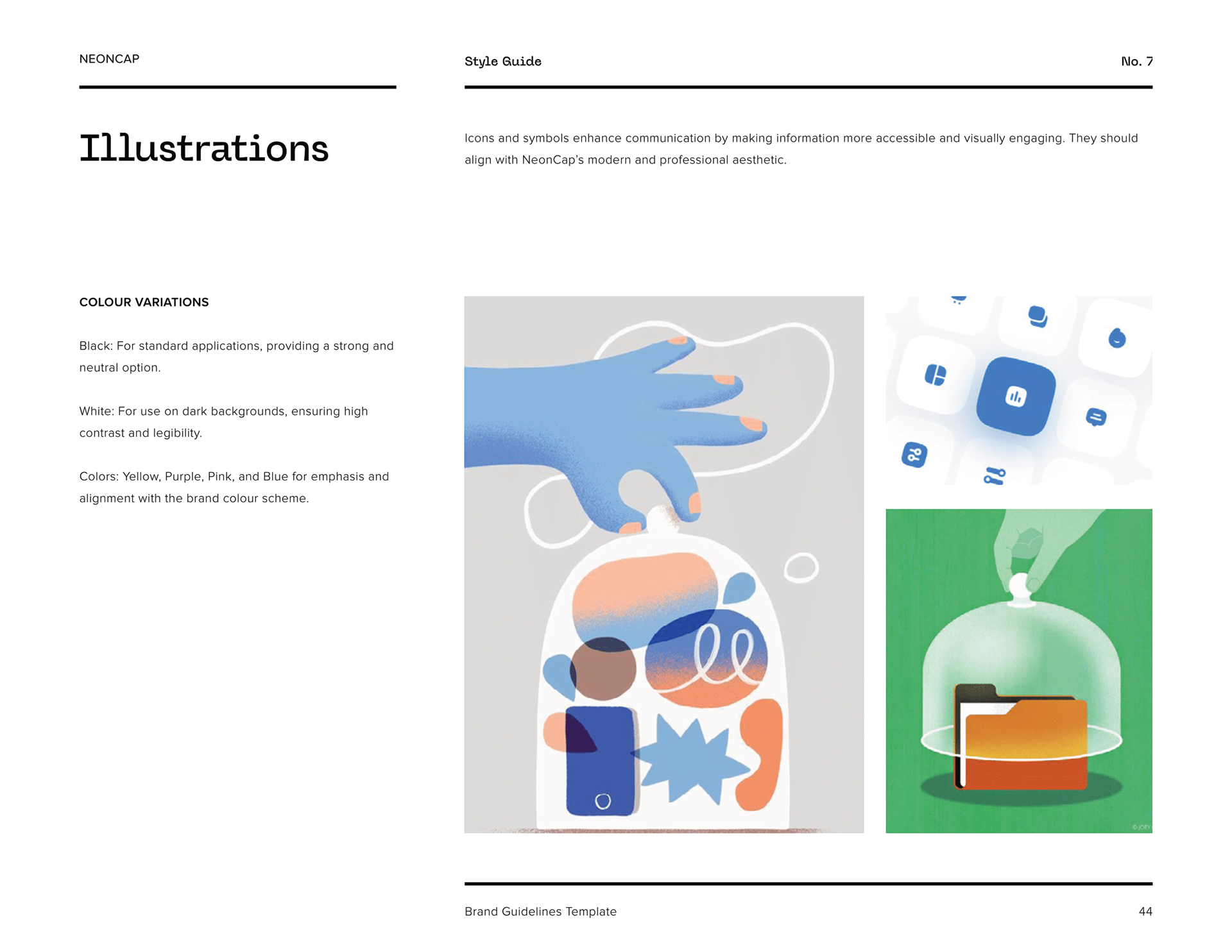 NEONCAP

Style Guide

No. 7

Illustrations

Icons and symbols enhance communication by making information more accessible and visually engaging. They should align with NeonCap's modern and professional aesthetic.

COLOUR VARIATIONS

Black: For standard applications, providing a strong and neutral option.

White: For use on dark backgrounds, ensuring high contrast and legibility.

Colors: Yellow, Purple, Pink, and Blue for emphasis and alignment with the brand colour scheme.

Brand Guidelines Template

44